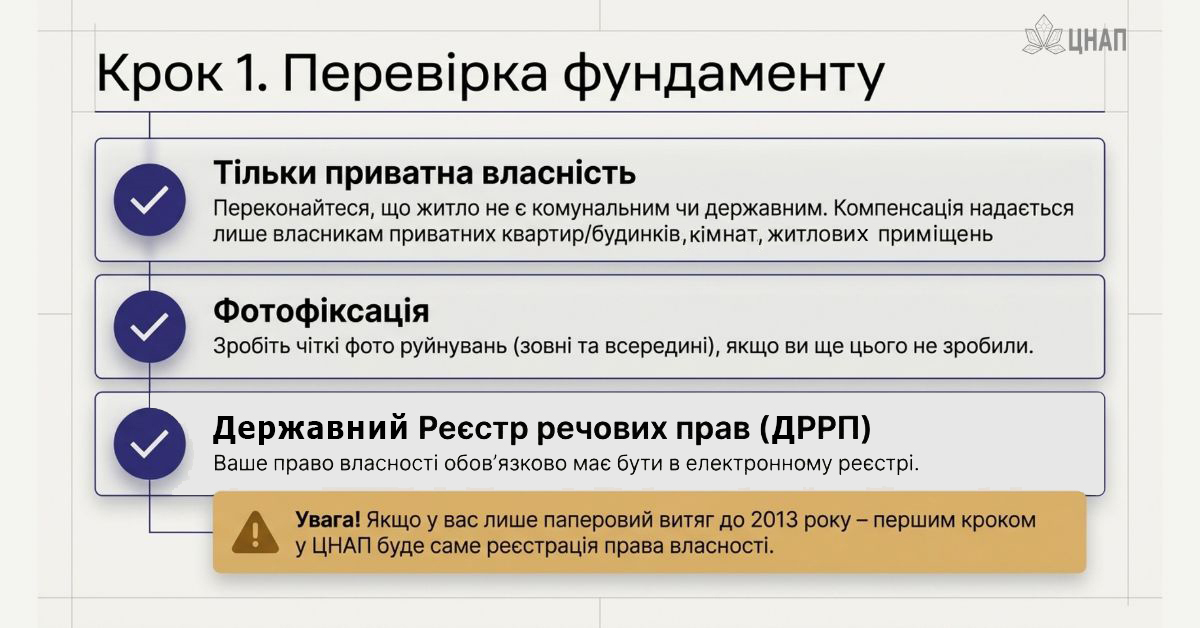 ЦНАП

Крок 1. Перевірка фундаменту

Тільки приватна власність
Переконайтеся, що житло не є комунальним чи державним. Компенсація надається лише власникам приватних квартир/будинків,кімнат, житлових приміщень

Фотофіксація
Зробіть чіткі фото руйнувань (зовні та всередині), якщо ви ще цього не зробили.

Державний Реєстр речових прав (ДРРП)
Ваше право власності обов'язково має бути в електронному реєстрі.

Увага! Якщо у вас лише паперовий витяг до 2013 року – першим кроком у ЦНАП буде саме реєстрація права власності.